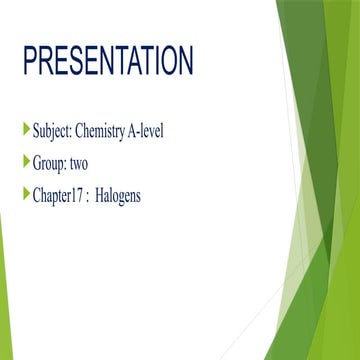 PRESENTATION

Subject: Chemistry A-level

Group: two

Chapter17 :  Halogens